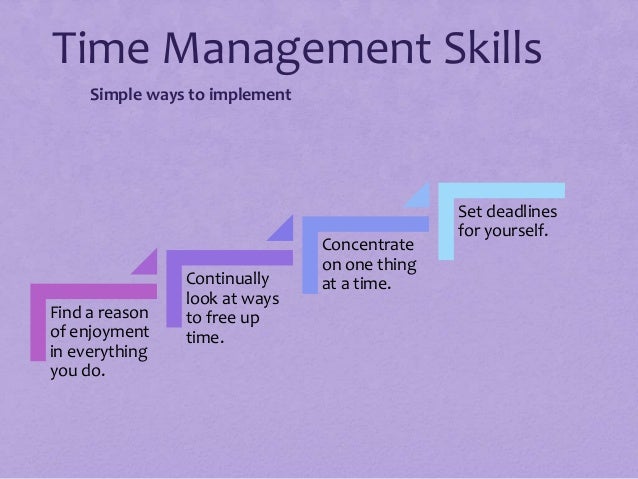 Time Management Skills

Simple ways to implement

Find a reason of enjoyment in everything you do.

Continually look at ways to free up time.

Concentrate on one thing at a time.

Set deadlines for yourself.